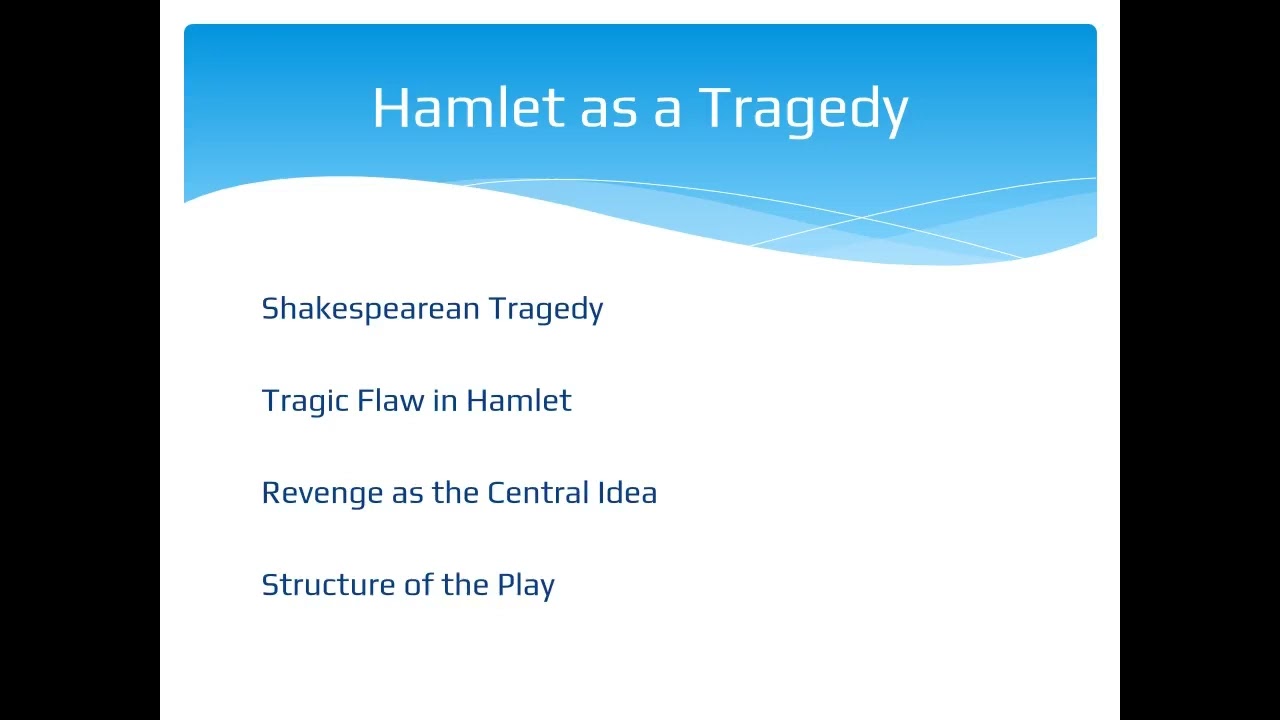 Hamlet as a Tragedy

Shakespearean Tragedy

Tragic Flaw in Hamlet

Revenge as the Central Idea

Structure of the Play